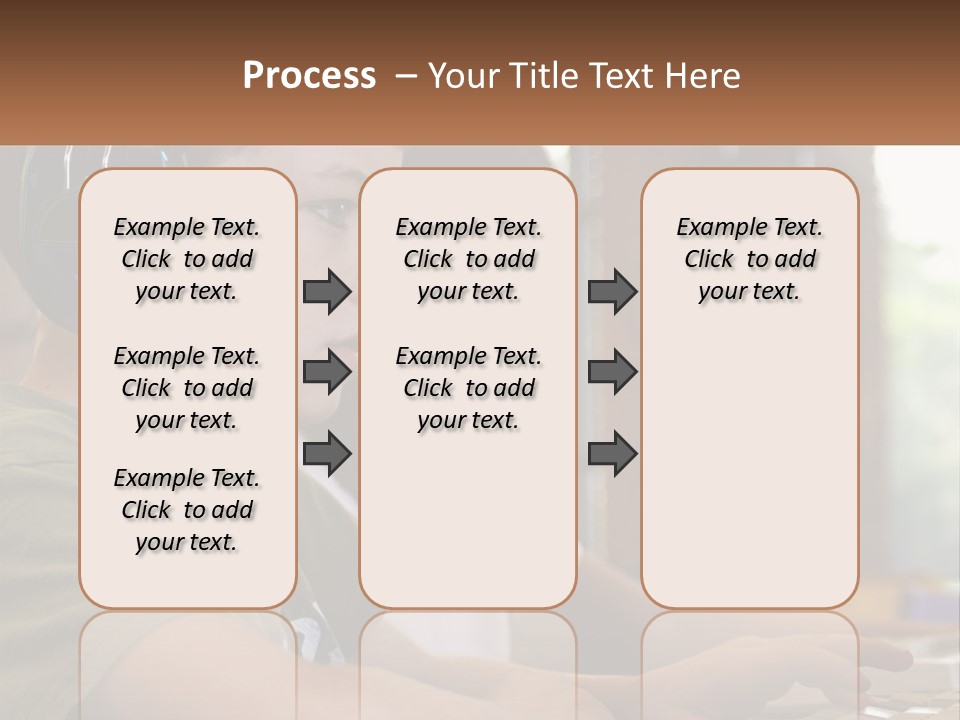 Process – Your Title Text Here

Example Text. Click to add your text.

Example Text. Click to add your text.

Example Text. Click to add your text.

Example Text. Click to add your text.

Example Text. Click to add your text.

Example Text. Click to add your text.